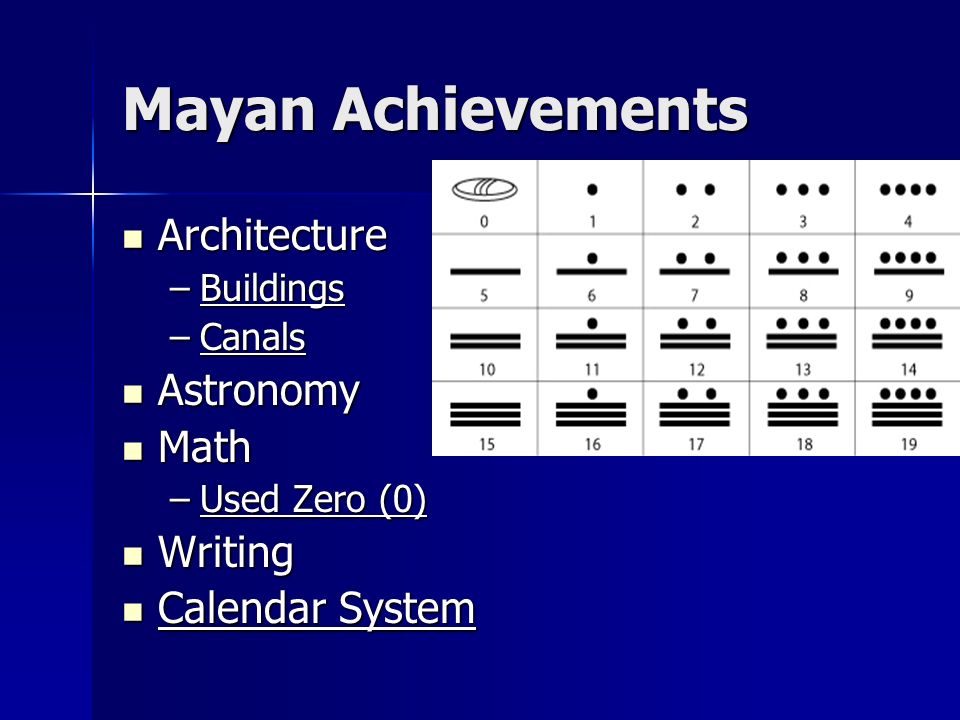 Mayan Achievements

- Architecture
  – Buildings
  – Canals
- Astronomy
- Math
  – Used Zero (0)
- Writing
- Calendar System

| 0 | 1 | 2 | 3 | 4 |
|---|---|---|---|---|
| 5 | 6 | 7 | 8 | 9 |
| 10 | 11 | 12 | 13 | 14 |
| 15 | 16 | 17 | 18 | 19 |